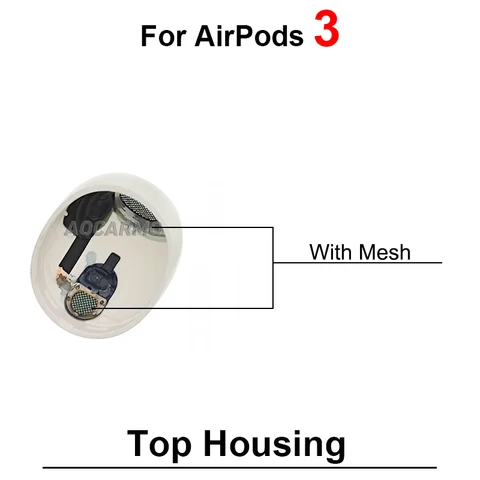 For AirPods 3

AOCARMO

With Mesh

Top Housing